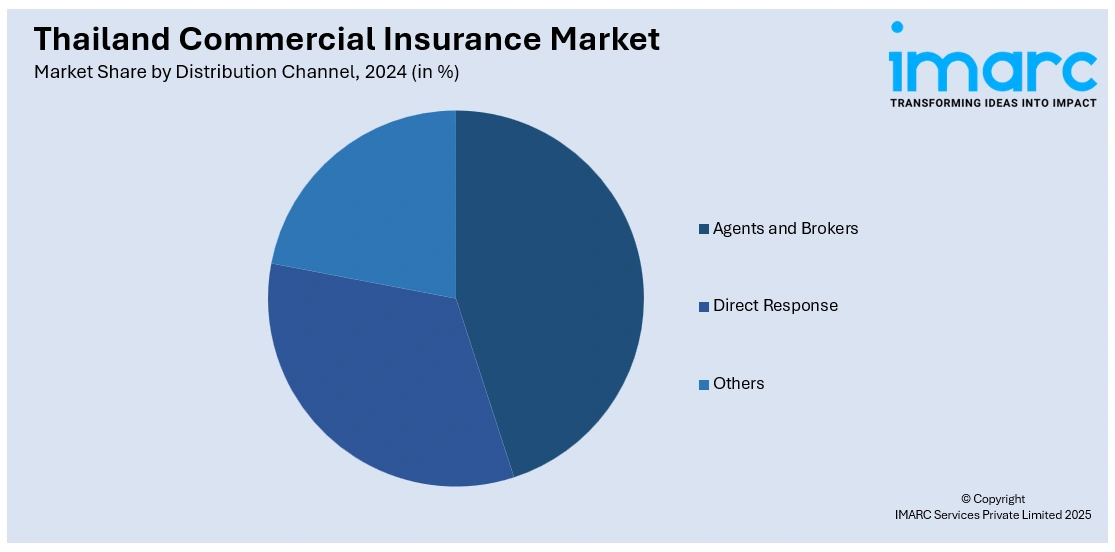 Thailand Commercial Insurance Market
Market Share by Distribution Channel, 2024 (in %)

imarc
TRANSFORMING IDEAS INTO IMPACT

Agents and Brokers
Direct Response
Others

© Copyright
IMARC Services Private Limited 2025